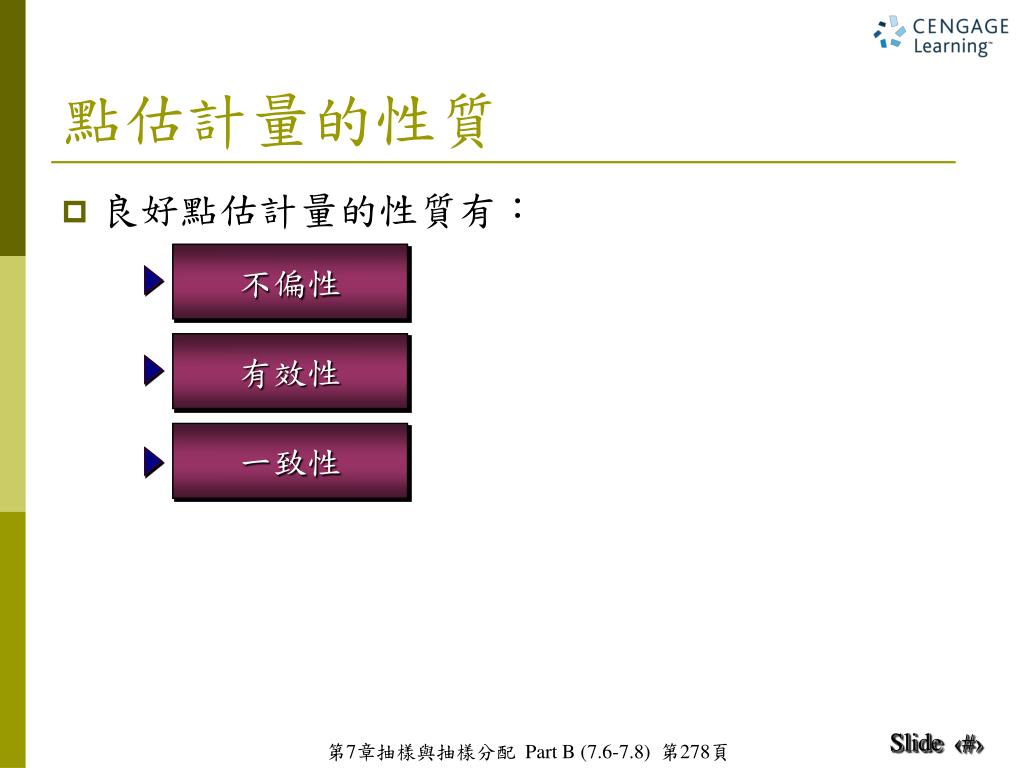 CENGAGE Learning™

點估計量的性質

良好點估計量的性質有：

不偏性

有效性

一致性

第7章抽樣與抽樣分配 Part B (7.6-7.8) 第278頁

Slide ‹#›